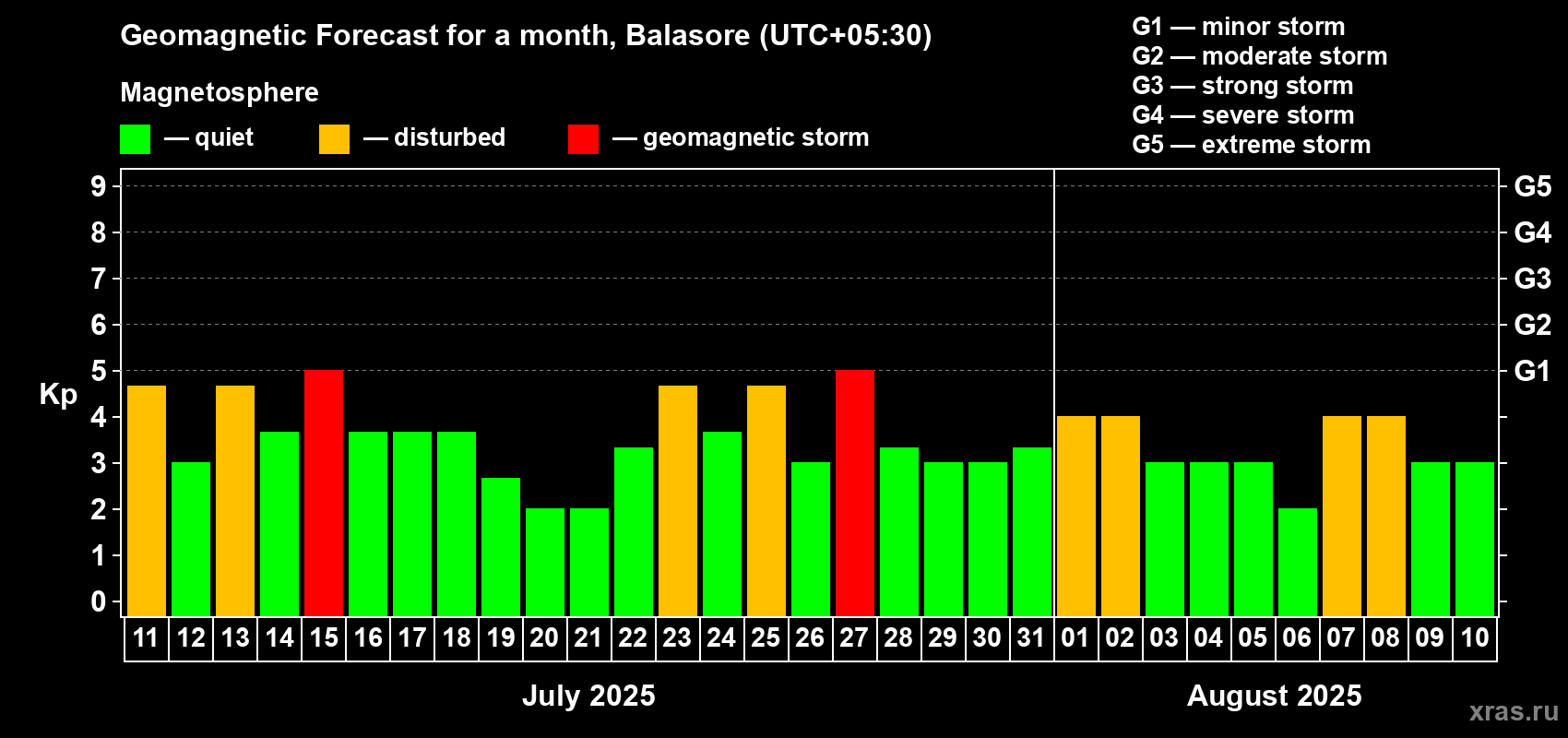 Geomagnetic Forecast for a month, Balasore (UTC+05:30)

Magnetosphere

— quiet — disturbed — geomagnetic storm

G1 — minor storm
G2 — moderate storm
G3 — strong storm
G4 — severe storm
G5 — extreme storm

Kp

9 8 7 6 5 4 3 2 1 0

G5 G4 G3 G2 G1

11 12 13 14 15 16 17 18 19 20 21 22 23 24 25 26 27 28 29 30 31 01 02 03 04 05 06 07 08 09 10

July 2025

August 2025

xras.ru